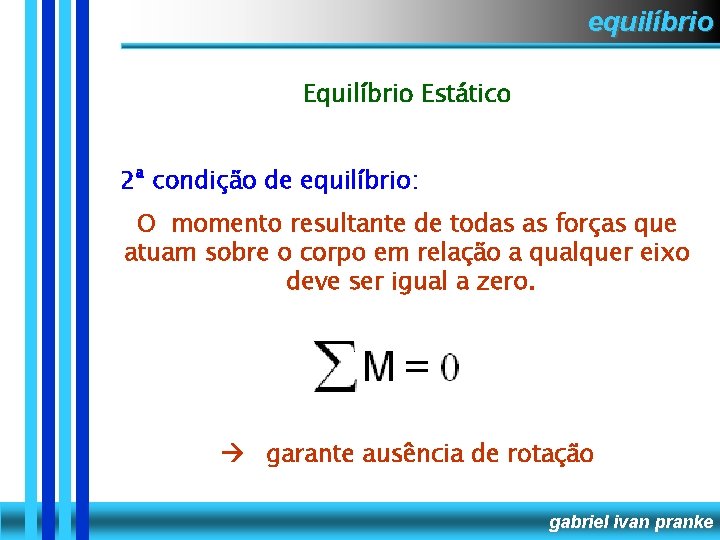 equilíbrio

Equilíbrio Estático

2ª condição de equilíbrio:

O momento resultante de todas as forças que atuam sobre o corpo em relação a qualquer eixo deve ser igual a zero.

$\sum M = 0$

→ garante ausência de rotação

gabriel ivan pranke